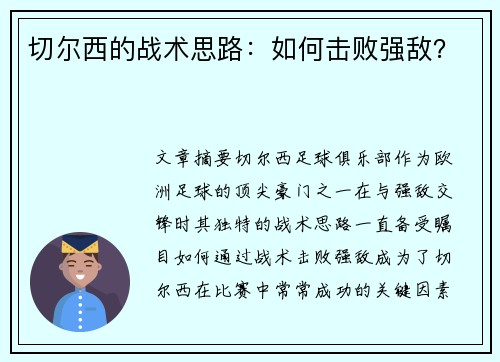 切尔西的战术思路：如何击败强敌？

文章摘要切尔西足球俱乐部作为欧洲足球的顶尖豪门之一在与强敌交锋时其独特的战术思路一直备受瞩目如何通过战术击败强敌成为了切尔西在比赛中常常成功的关键因素